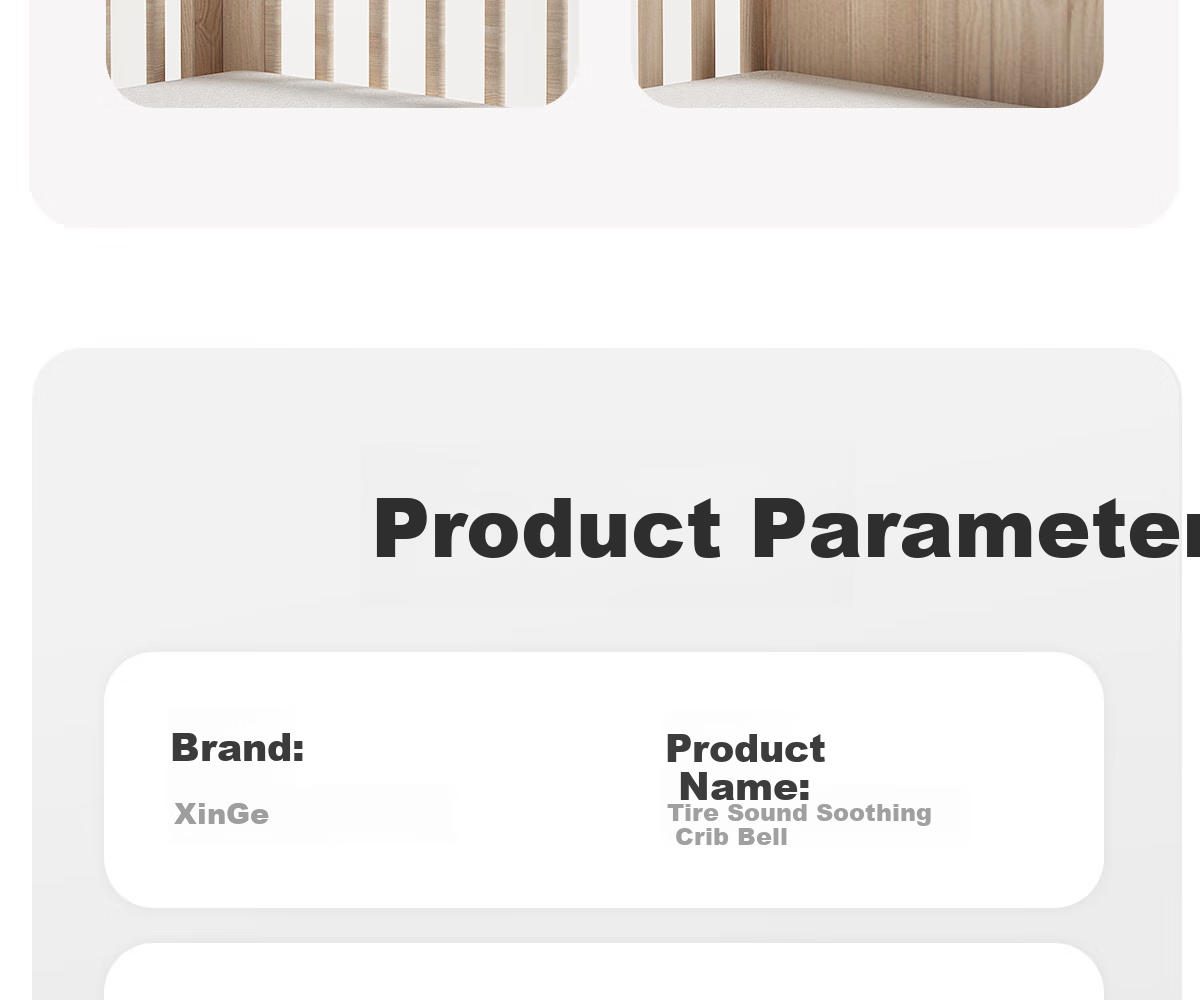 Product Parameter

Brand:
XinGe

Product Name:
Tire Sound Soothing Crib Bell